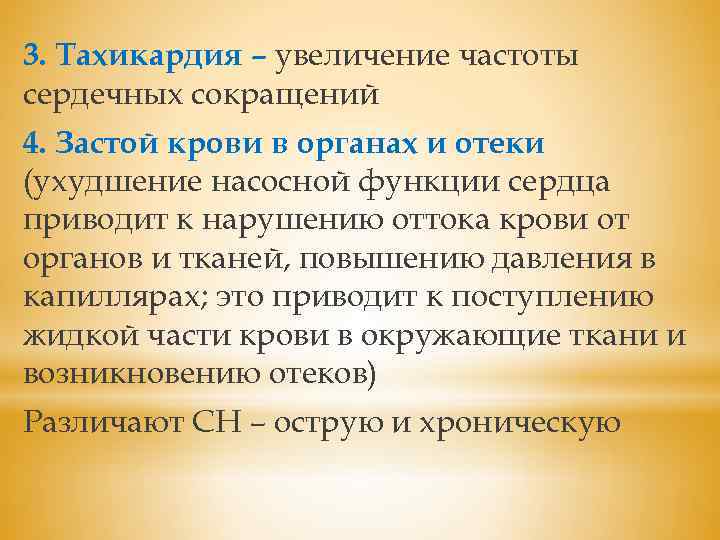 3. Тахикардия – увеличение частоты сердечных сокращений

4. Застой крови в органах и отеки (ухудшение насосной функции сердца приводит к нарушению оттока крови от органов и тканей, повышению давления в капиллярах; это приводит к поступлению жидкой части крови в окружающие ткани и возникновению отеков)

Различают СН – острую и хроническую